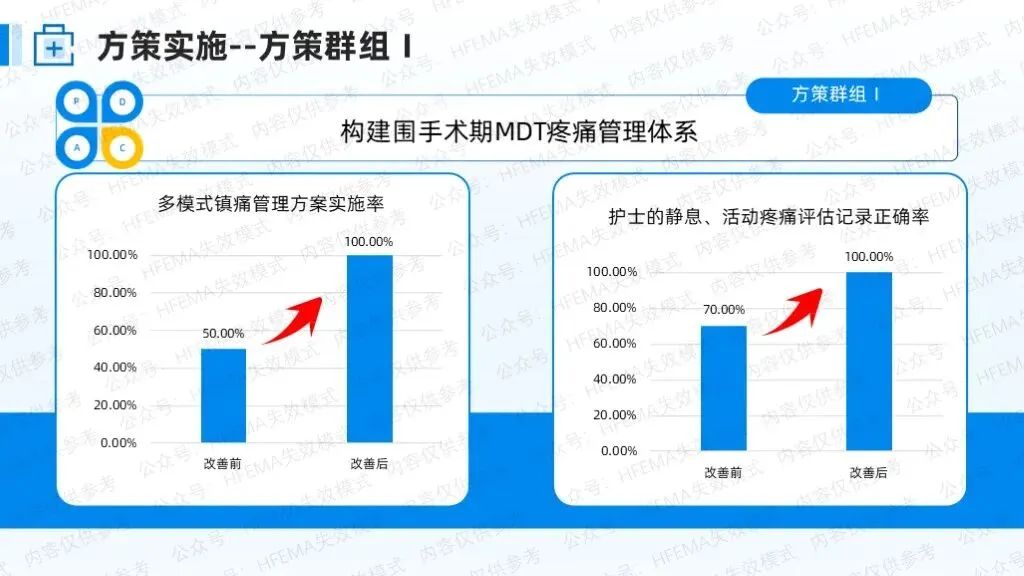 方策实施--方策群组 I

P D A C

方策群组 I

构建围手术期MDT疼痛管理体系

多模式镇痛管理方案实施率

100.00%
80.00%
60.00%
40.00%
20.00%
0.00%

50.00%
100.00%

改善前
改善后

护士的静息、活动疼痛评估记录正确率

100.00%
80.00%
60.00%
40.00%
20.00%
0.00%

70.00%
100.00%

改善前
改善后

公众号：HFEMA失效模式 内容仅供参考